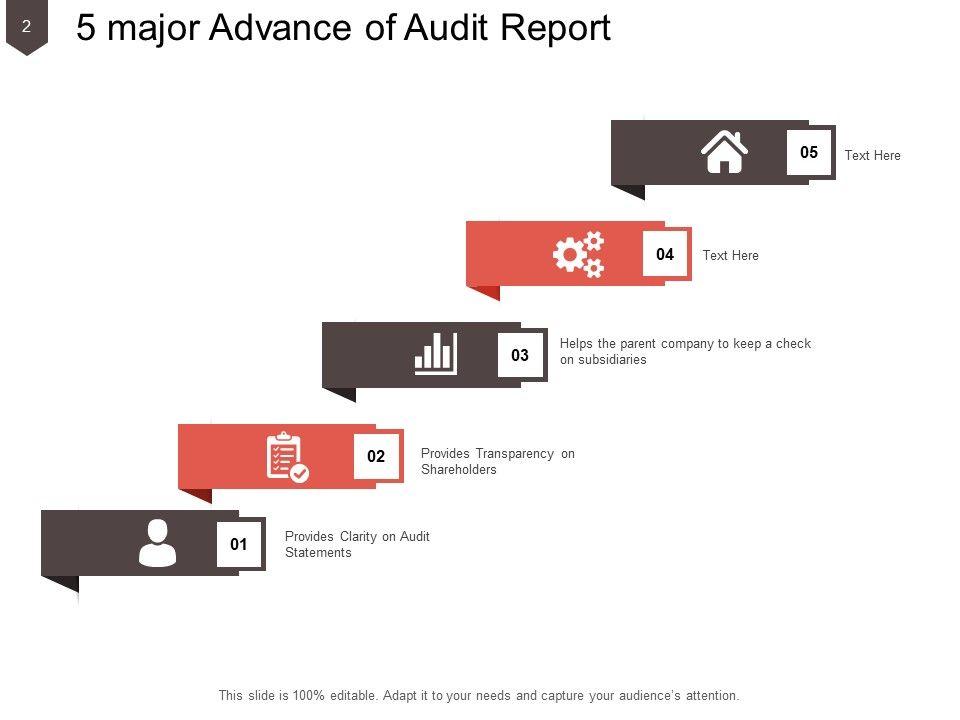 2

5 major Advance of Audit Report

05
Text Here

04
Text Here

03
Helps the parent company to keep a check on subsidiaries

02
Provides Transparency on Shareholders

01
Provides Clarity on Audit Statements

This slide is 100% editable. Adapt it to your needs and capture your audience's attention.